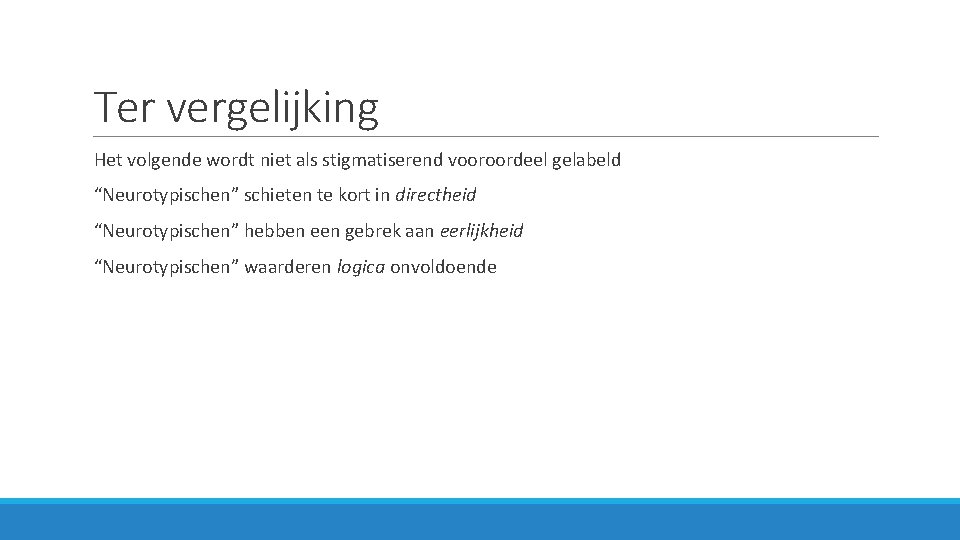 Ter vergelijking

Het volgende wordt niet als stigmatiserend vooroordeel gelabeld

“Neurotypischen” schieten te kort in directheid

“Neurotypischen” hebben een gebrek aan eerlijkheid

“Neurotypischen” waarderen logica onvoldoende